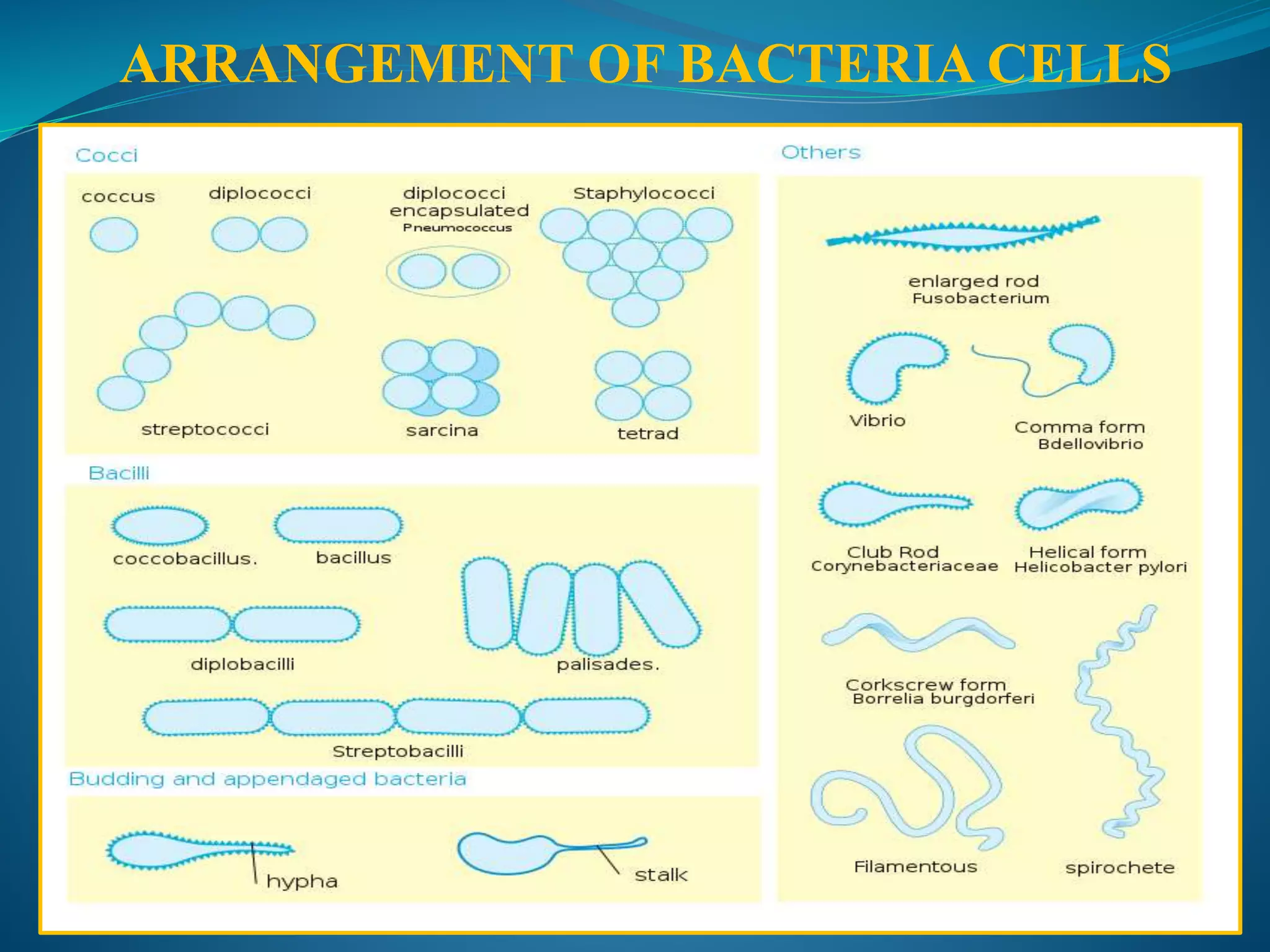 ARRANGEMENT OF BACTERIA CELLS

Cocci

coccus

diplococci

diplococci encapsulated
Pneumococcus

Staphylococci

streptococci

sarcina

tetrad

Bacilli

coccobacillus.

bacillus

diplobacilli

palisades.

Streptobacilli

Budding and appendaged bacteria

hypha

stalk

Others

enlarged rod
Fusobacterium

Vibrio

Comma form
Bdellovibrio

Club Rod
Corynebacteriaceae

Helical form
Helicobacter pylori

Corkscrew form
Borrelia burgdorferi

Filamentous

spirochete